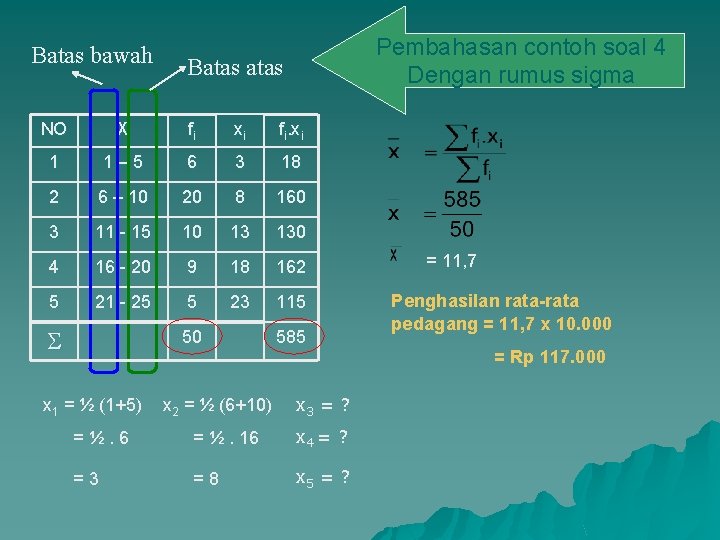 Batas bawah

Batas atas

Pembahasan contoh soal 4
Dengan rumus sigma

| NO | X | $f_i$ | $x_i$ | $f_i.x_i$ |
|---|---|---|---|---|
| 1 | 1 – 5 | 6 | 3 | 18 |
| 2 | 6 - 10 | 20 | 8 | 160 |
| 3 | 11 - 15 | 10 | 13 | 130 |
| 4 | 16 - 20 | 9 | 18 | 162 |
| 5 | 21 - 25 | 5 | 23 | 115 |
| $\Sigma$ | | 50 | | 585 |

$\bar{x} = \frac{\sum f_i.x_i}{\sum f_i}$

$\bar{x} = \frac{585}{50}$

$\bar{x}$ = 11,7

Penghasilan rata-rata pedagang = 11,7 x 10.000

= Rp 117.000

$x_1$ = ½ (1+5)
= ½ . 6
= 3

$x_2$ = ½ (6+10)
= ½ . 16
= 8

$x_3$ = ?
$x_4$ = ?
$x_5$ = ?